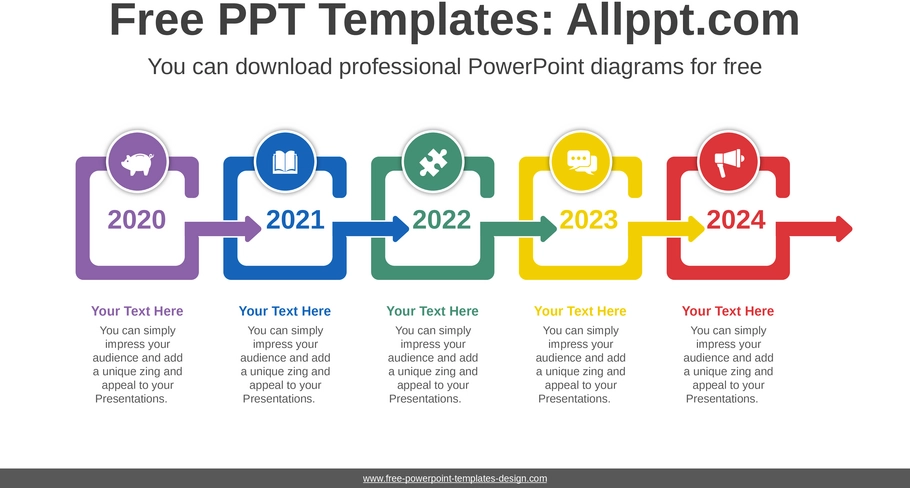 Free PPT Templates: Allppt.com

You can download professional PowerPoint diagrams for free

2020

2021

2022

2023

2024

Your Text Here

You can simply impress your audience and add a unique zing and appeal to your Presentations.

Your Text Here

You can simply impress your audience and add a unique zing and appeal to your Presentations.

Your Text Here

You can simply impress your audience and add a unique zing and appeal to your Presentations.

Your Text Here

You can simply impress your audience and add a unique zing and appeal to your Presentations.

Your Text Here

You can simply impress your audience and add a unique zing and appeal to your Presentations.

www.free-powerpoint-templates-design.com